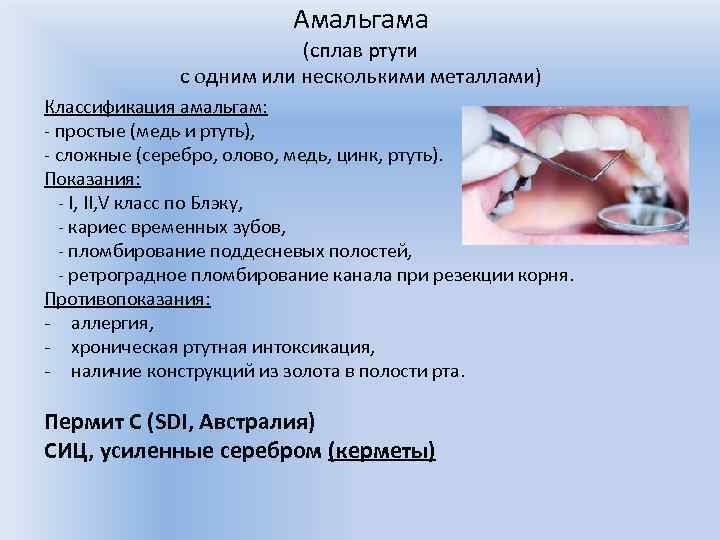 Амальгама
(сплав ртути
с одним или несколькими металлами)

Классификация амальгам:
- простые (медь и ртуть),
- сложные (серебро, олово, медь, цинк, ртуть).
Показания:
- I, II,V класс по Блэку,
- кариес временных зубов,
- пломбирование поддесневых полостей,
- ретроградное пломбирование канала при резекции корня.
Противопоказания:
- аллергия,
- хроническая ртутная интоксикация,
- наличие конструкций из золота в полости рта.

Пермит С (SDI, Австралия)
СИЦ, усиленные серебром (керметы)